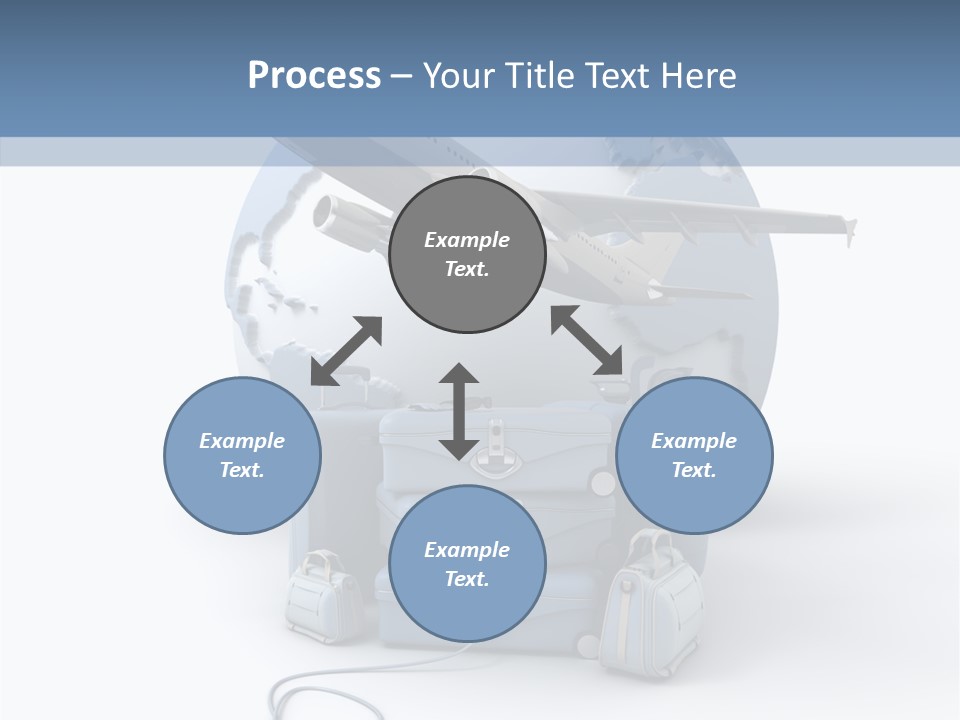 Process – Your Title Text Here

Example Text.

Example Text.

Example Text.

Example Text.